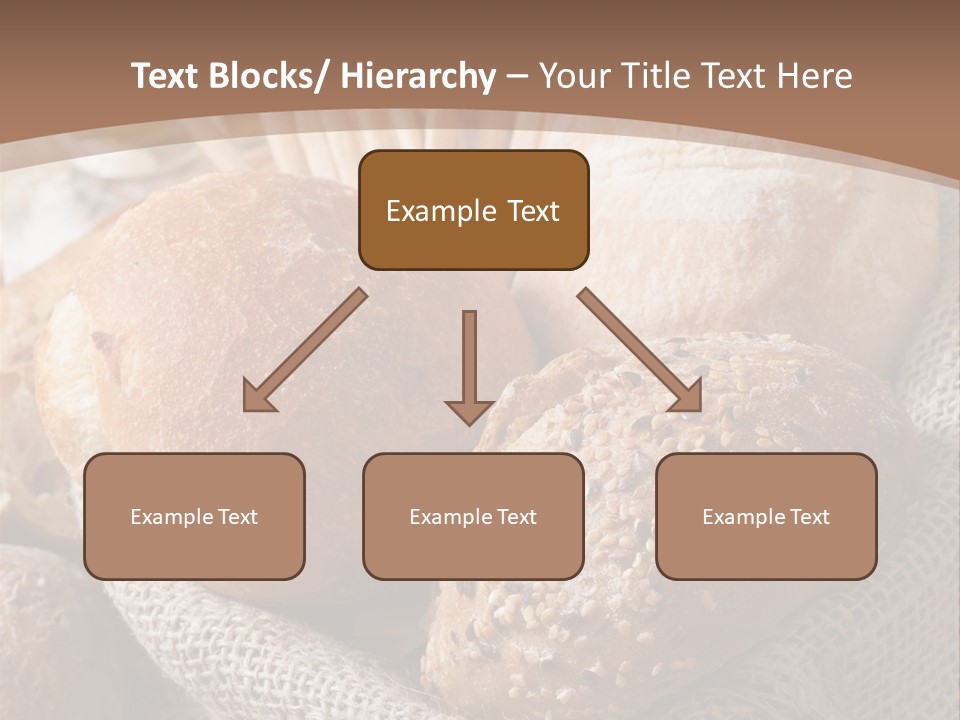 Text Blocks/ Hierarchy – Your Title Text Here

Example Text

Example Text

Example Text

Example Text